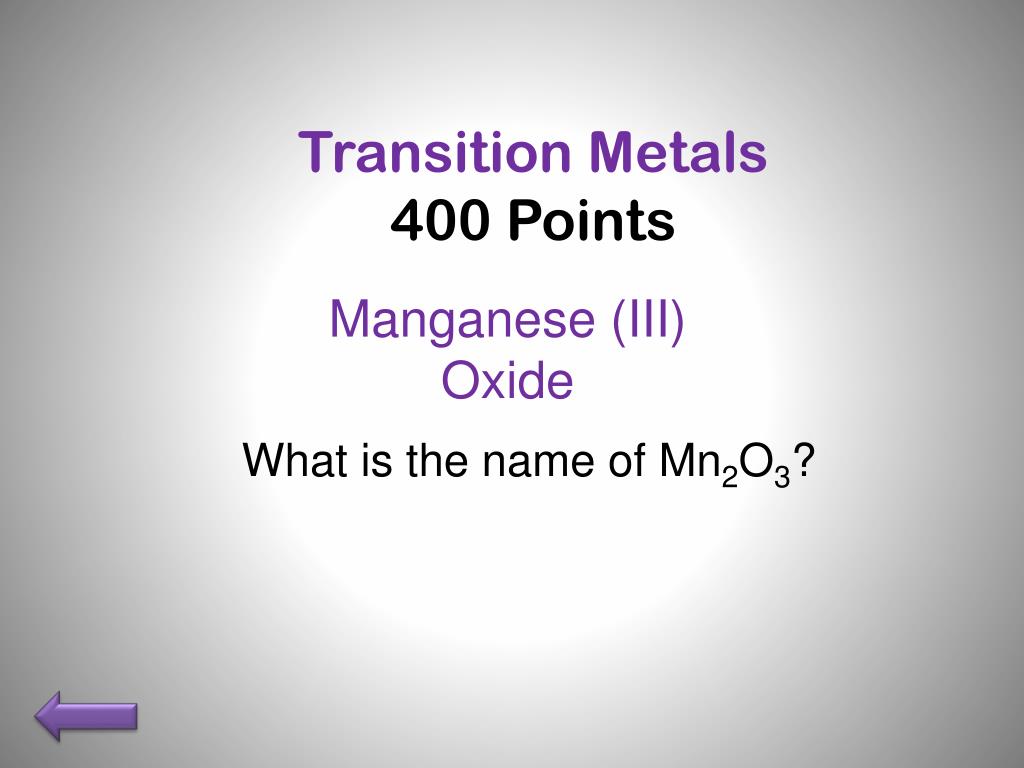 Transition Metals
400 Points

Manganese (III) Oxide

What is the name of $Mn_2O_3$?